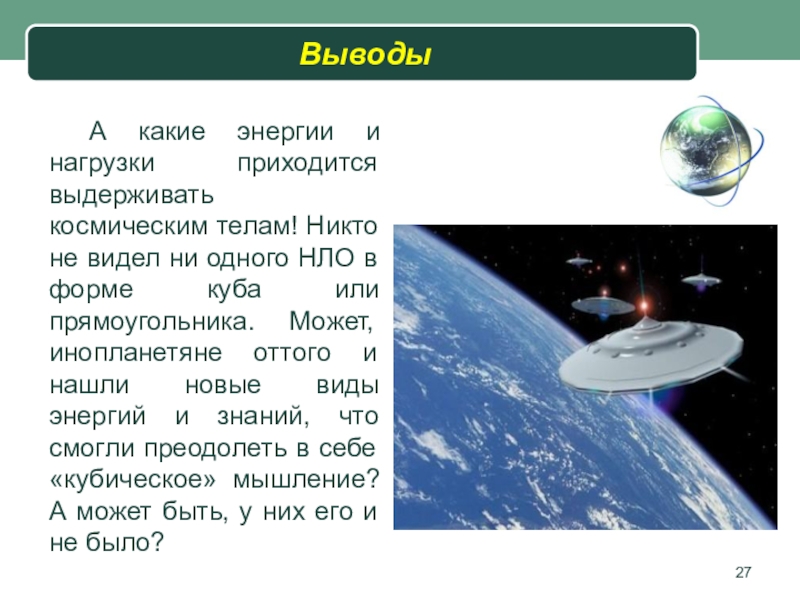 Выводы

А какие энергии и нагрузки приходится выдерживать космическим телам! Никто не видел ни одного НЛО в форме куба или прямоугольника. Может, инопланетяне оттого и нашли новые виды энергий и знаний, что смогли преодолеть в себе «кубическое» мышление? А может быть, у них его и не было?

27